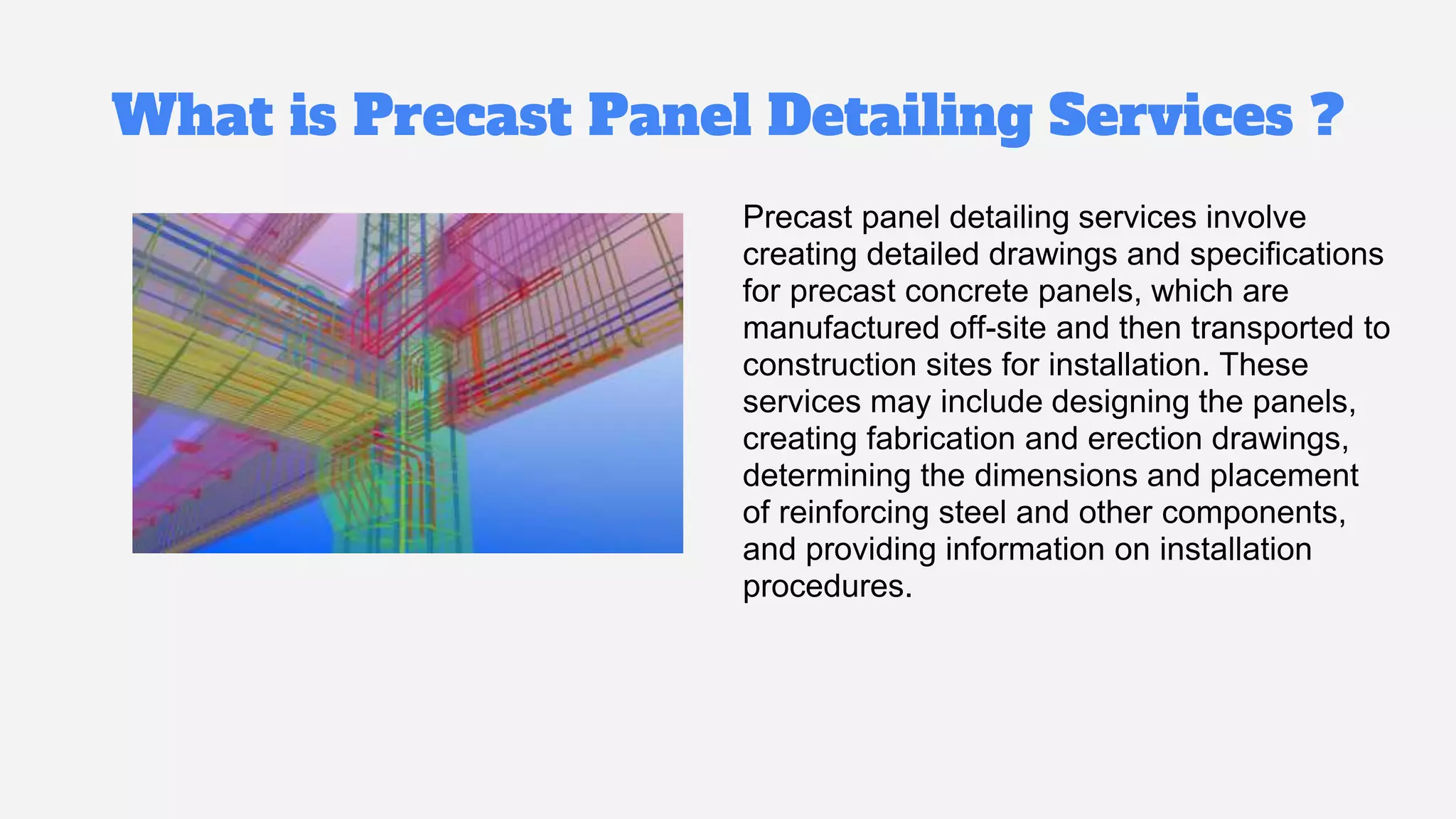 What is Precast Panel Detailing Services ?

Precast panel detailing services involve creating detailed drawings and specifications for precast concrete panels, which are manufactured off-site and then transported to construction sites for installation. These services may include designing the panels, creating fabrication and erection drawings, determining the dimensions and placement of reinforcing steel and other components, and providing information on installation procedures.